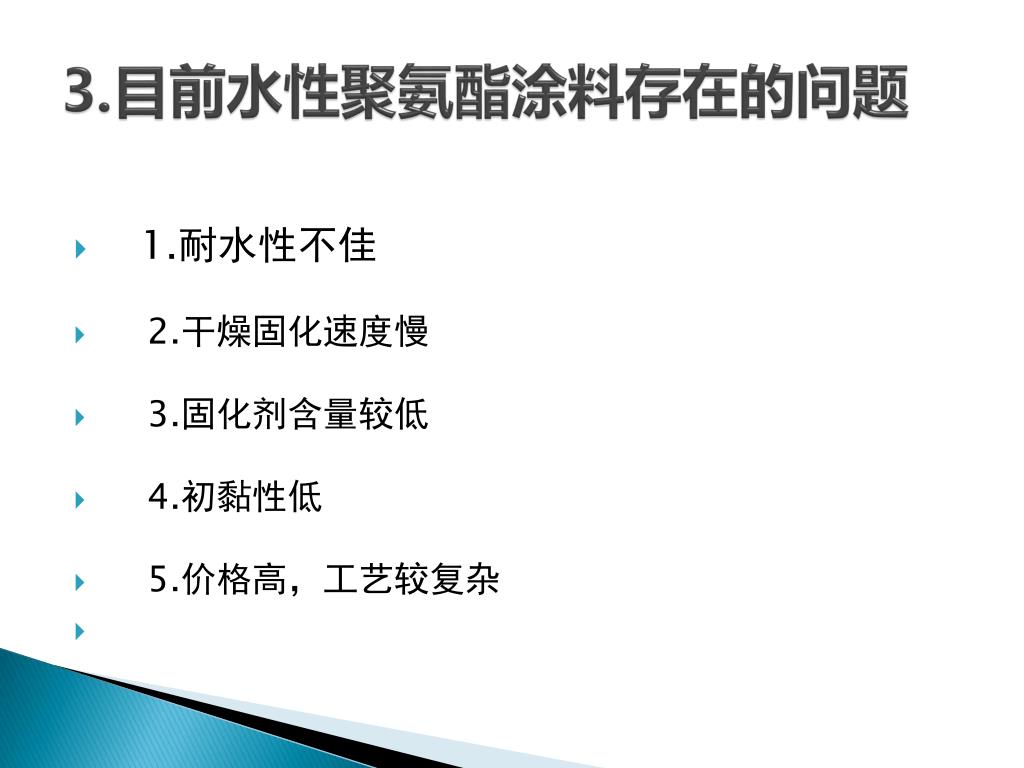 3.目前水性聚氨酯涂料存在的问题

1.耐水性不佳

2.干燥固化速度慢

3.固化剂含量较低

4.初黏性低

5.价格高，工艺较复杂